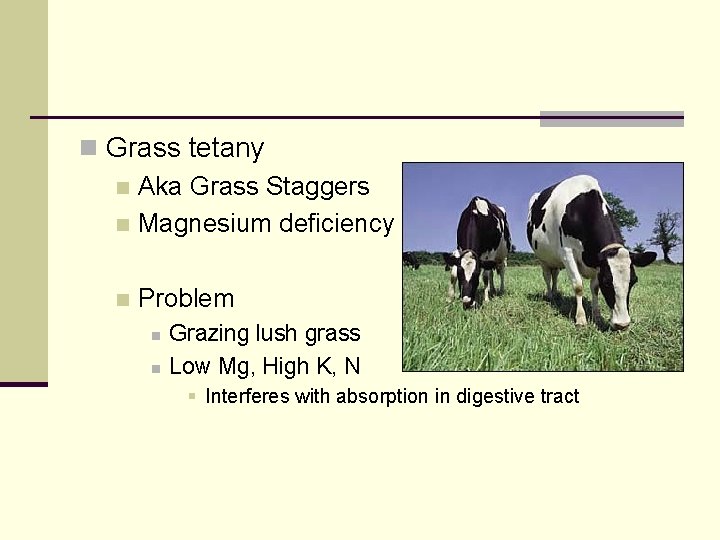 Grass tetany

Aka Grass Staggers

Magnesium deficiency

Problem

Grazing lush grass

Low Mg, High K, N

Interferes with absorption in digestive tract